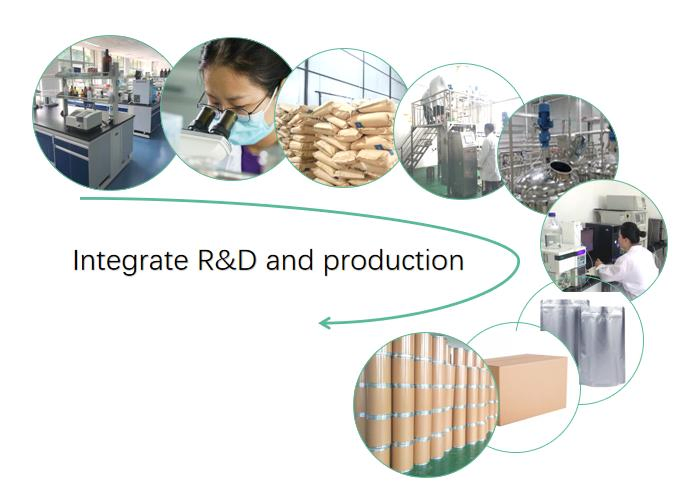 Integrate R&D and production